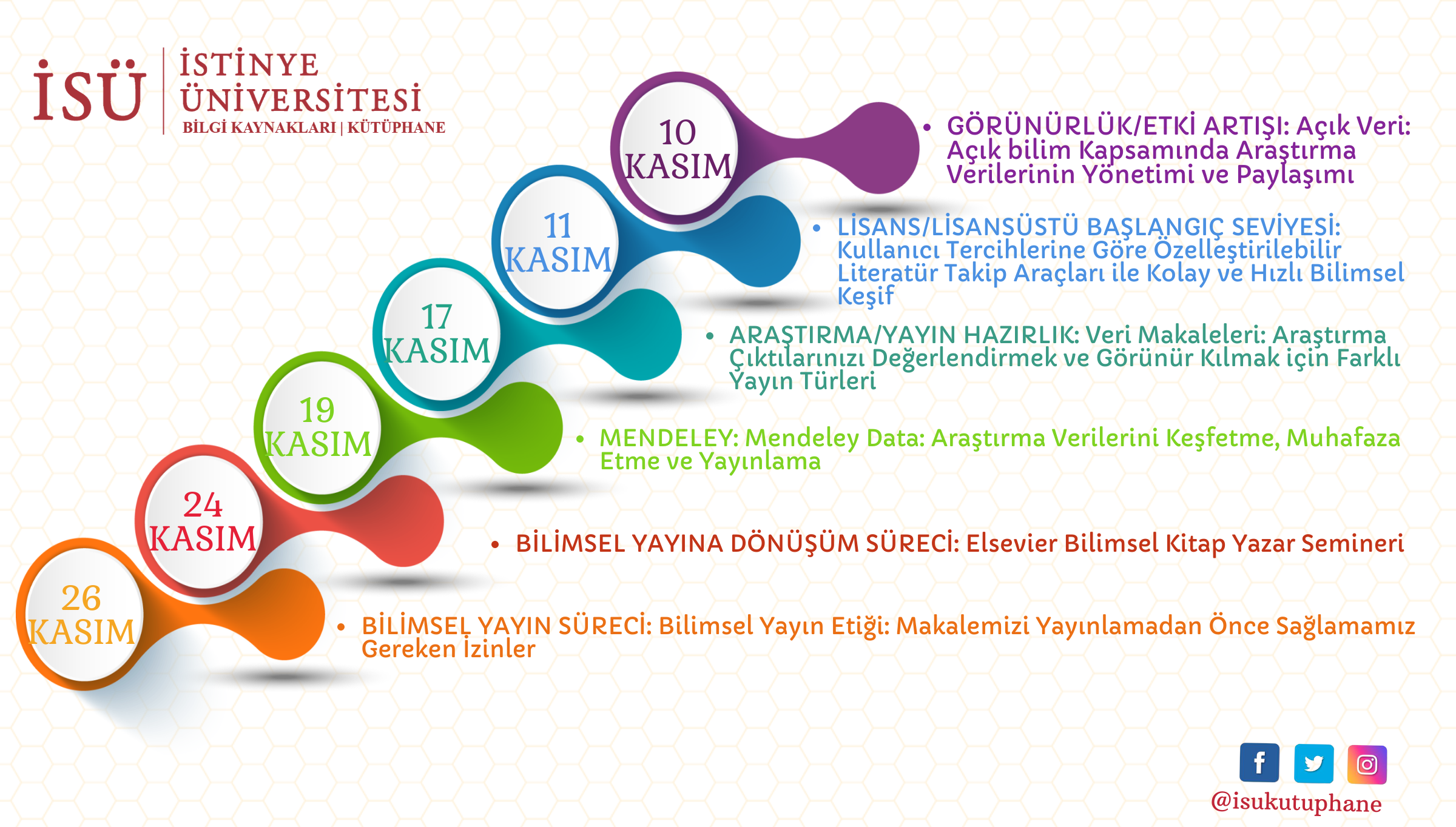 İSÜ
İSTİNYE ÜNİVERSİTESİ
BİLGİ KAYNAKLARI | KÜTÜPHANE

10 KASIM
• GÖRÜNÜRLÜK/ETKİ ARTIŞI: Açık Veri: Açık bilim Kapsamında Araştırma Verilerinin Yönetimi ve Paylaşımı

11 KASIM
• LİSANS/LİSANSÜSTÜ BAŞLANGIÇ SEVİYESİ: Kullanıcı Tercihlerine Göre Özelleştirilebilir Literatür Takip Araçları ile Kolay ve Hızlı Bilimsel Keşif

17 KASIM
• ARAŞTIRMA/YAYIN HAZIRLIK: Veri Makaleleri: Araştırma Çıktılarınızı Değerlendirmek ve Görünür Kılmak için Farklı Yayın Türleri

19 KASIM
• MENDELEY: Mendeley Data: Araştırma Verilerini Keşfetme, Muhafaza Etme ve Yayınlama

24 KASIM
• BİLİMSEL YAYINA DÖNÜŞÜM SÜRECİ: Elsevier Bilimsel Kitap Yazar Semineri

26 KASIM
• BİLİMSEL YAYIN SÜRECİ: Bilimsel Yayın Etiği: Makalemizi Yayınlamadan Önce Sağlamamız Gereken İzinler

@isukutuphane